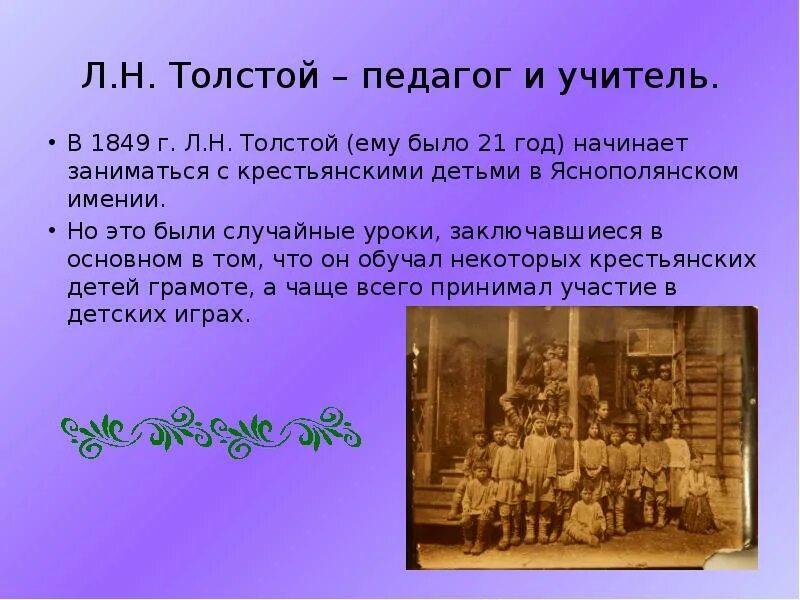 Л.Н. Толстой – педагог и учитель.

• В 1849 г. Л.Н. Толстой (ему было 21 год) начинает заниматься с крестьянскими детьми в Яснополянском имении.

• Но это были случайные уроки, заключавшиеся в основном в том, что он обучал некоторых крестьянских детей грамоте, а чаще всего принимал участие в детских играх.